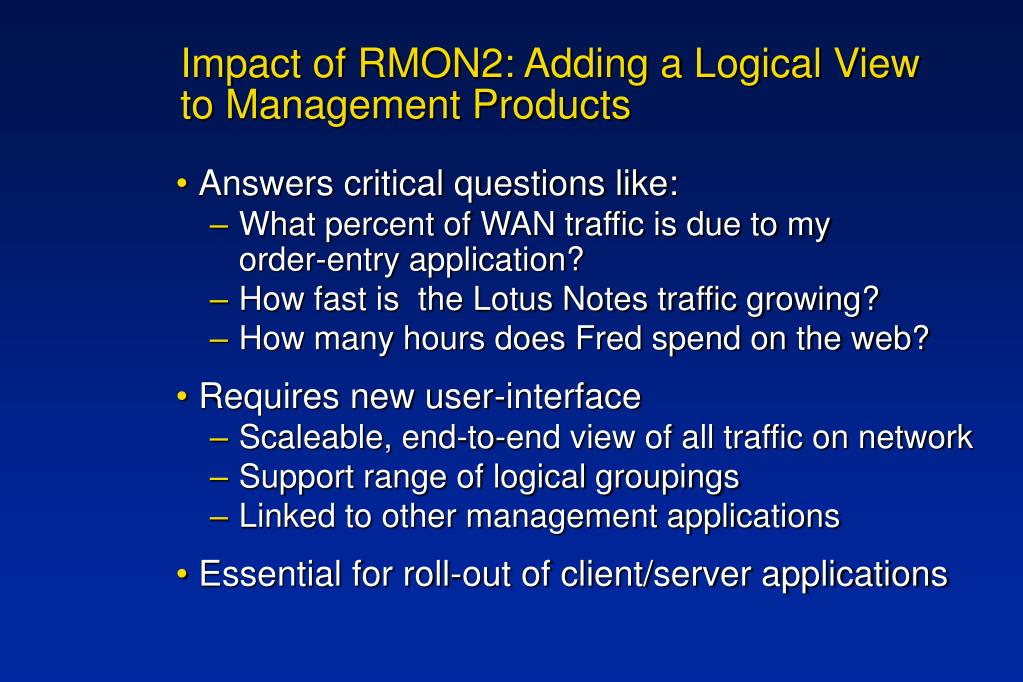 Impact of RMON2: Adding a Logical View to Management Products

• Answers critical questions like:
– What percent of WAN traffic is due to my order-entry application?
– How fast is the Lotus Notes traffic growing?
– How many hours does Fred spend on the web?

• Requires new user-interface
– Scaleable, end-to-end view of all traffic on network
– Support range of logical groupings
– Linked to other management applications

• Essential for roll-out of client/server applications